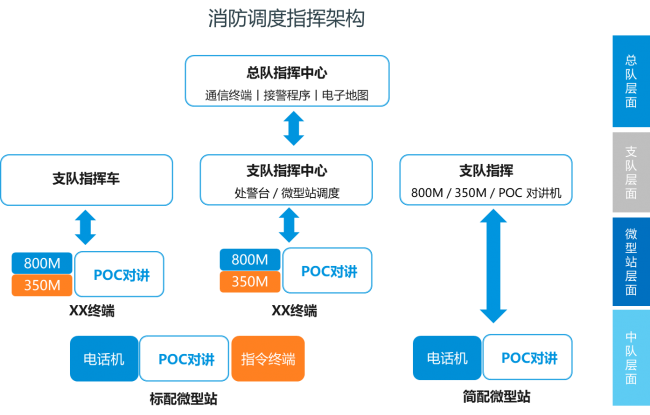 消防调度指挥架构

总队指挥中心
通信终端 | 接警程序 | 电子地图

支队指挥车

支队指挥中心
处警台 / 微型站调度

支队指挥
800M / 350M / POC 对讲机

800M
350M
POC对讲
XX终端

800M
350M
POC对讲
XX终端

电话机
POC对讲
指令终端
标配微型站

电话机
POC对讲
简配微型站

总队层面

支队层面

微型站层面

中队层面